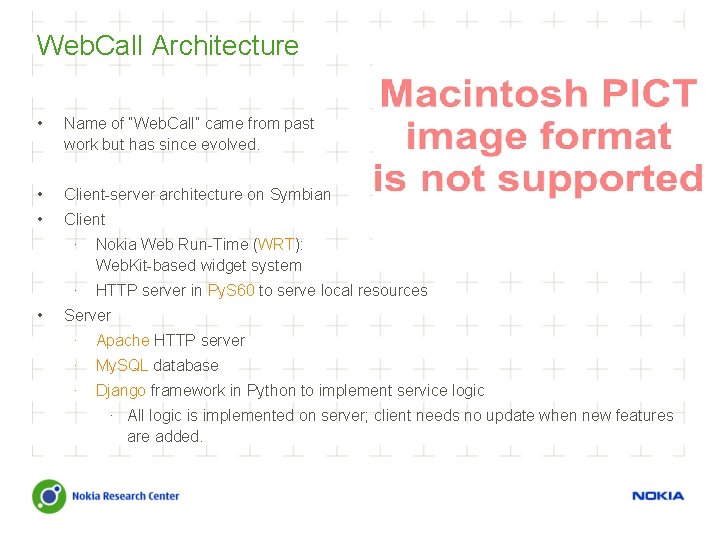 WebCall Architecture

Macintosh PICT image format is not supported

• Name of "WebCall" came from past work but has since evolved.

• Client-server architecture on Symbian
• Client
· Nokia Web Run-Time (WRT): WebKit-based widget system
· HTTP server in PyS60 to serve local resources
• Server
· Apache HTTP server
· MySQL database
· Django framework in Python to implement service logic
· All logic is implemented on server; client needs no update when new features are added.

Nokia Research Center

NOKIA